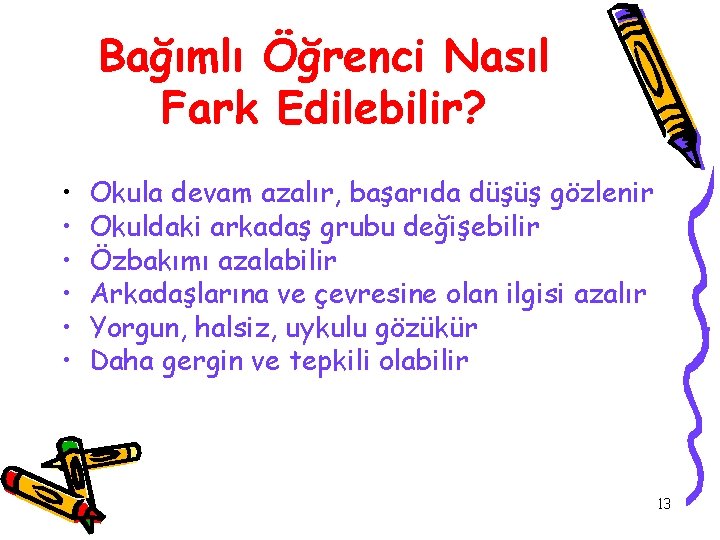 Bağımlı Öğrenci Nasıl Fark Edilebilir?

• Okula devam azalır, başarıda düşüş gözlenir
• Okuldaki arkadaş grubu değişebilir
• Özbakımı azalabilir
• Arkadaşlarına ve çevresine olan ilgisi azalır
• Yorgun, halsiz, uykulu gözükür
• Daha gergin ve tepkili olabilir

13